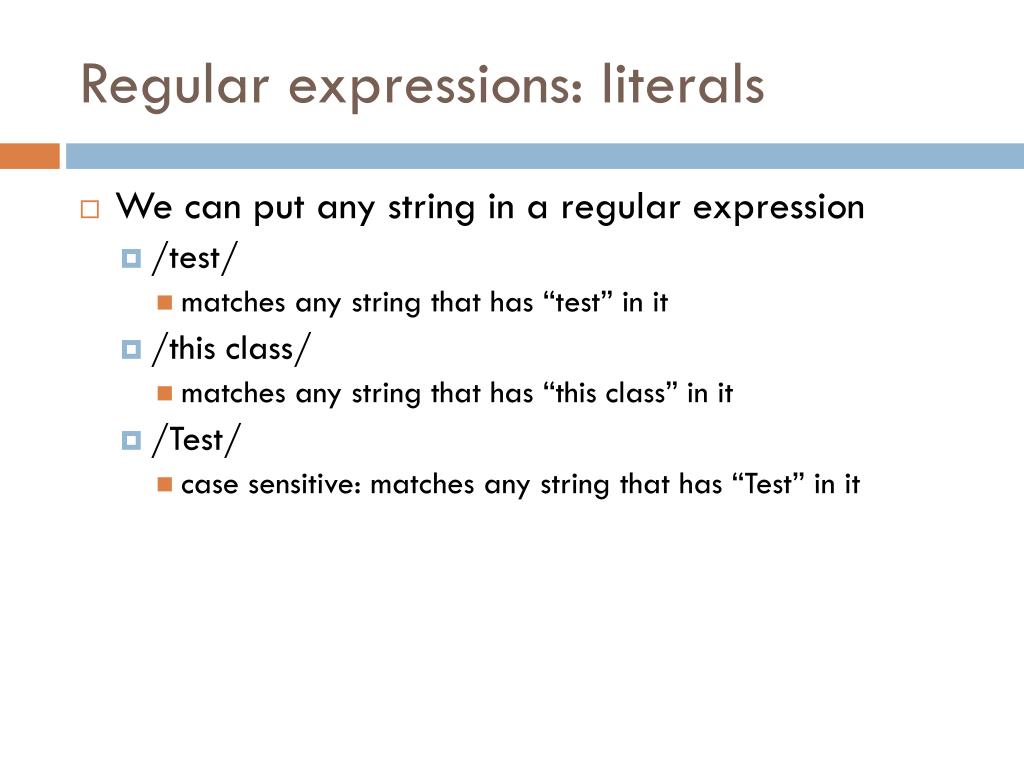 Regular expressions: literals

We can put any string in a regular expression

/test/

matches any string that has “test” in it

/this class/

matches any string that has “this class” in it

/Test/

case sensitive: matches any string that has “Test” in it